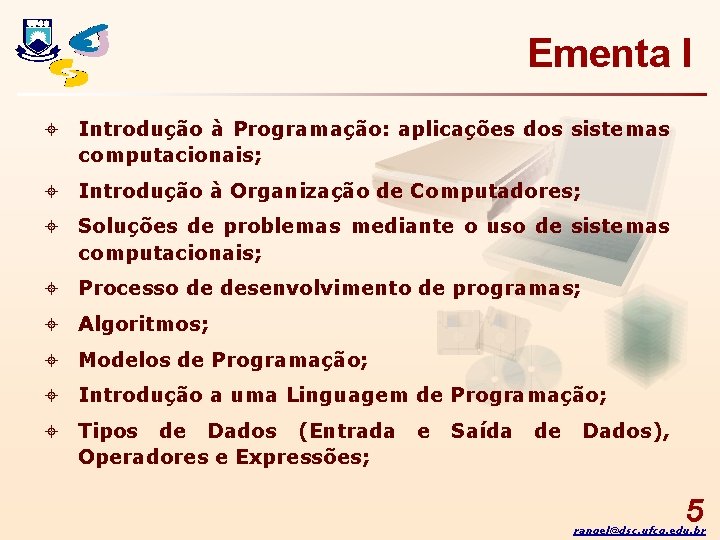 Ementa I

Introdução à Programação: aplicações dos sistemas computacionais;

Introdução à Organização de Computadores;

Soluções de problemas mediante o uso de sistemas computacionais;

Processo de desenvolvimento de programas;

Algoritmos;

Modelos de Programação;

Introdução a uma Linguagem de Programação;

Tipos de Dados (Entrada e Saída de Dados), Operadores e Expressões;

5

rangel@dsc.ufcg.edu.br